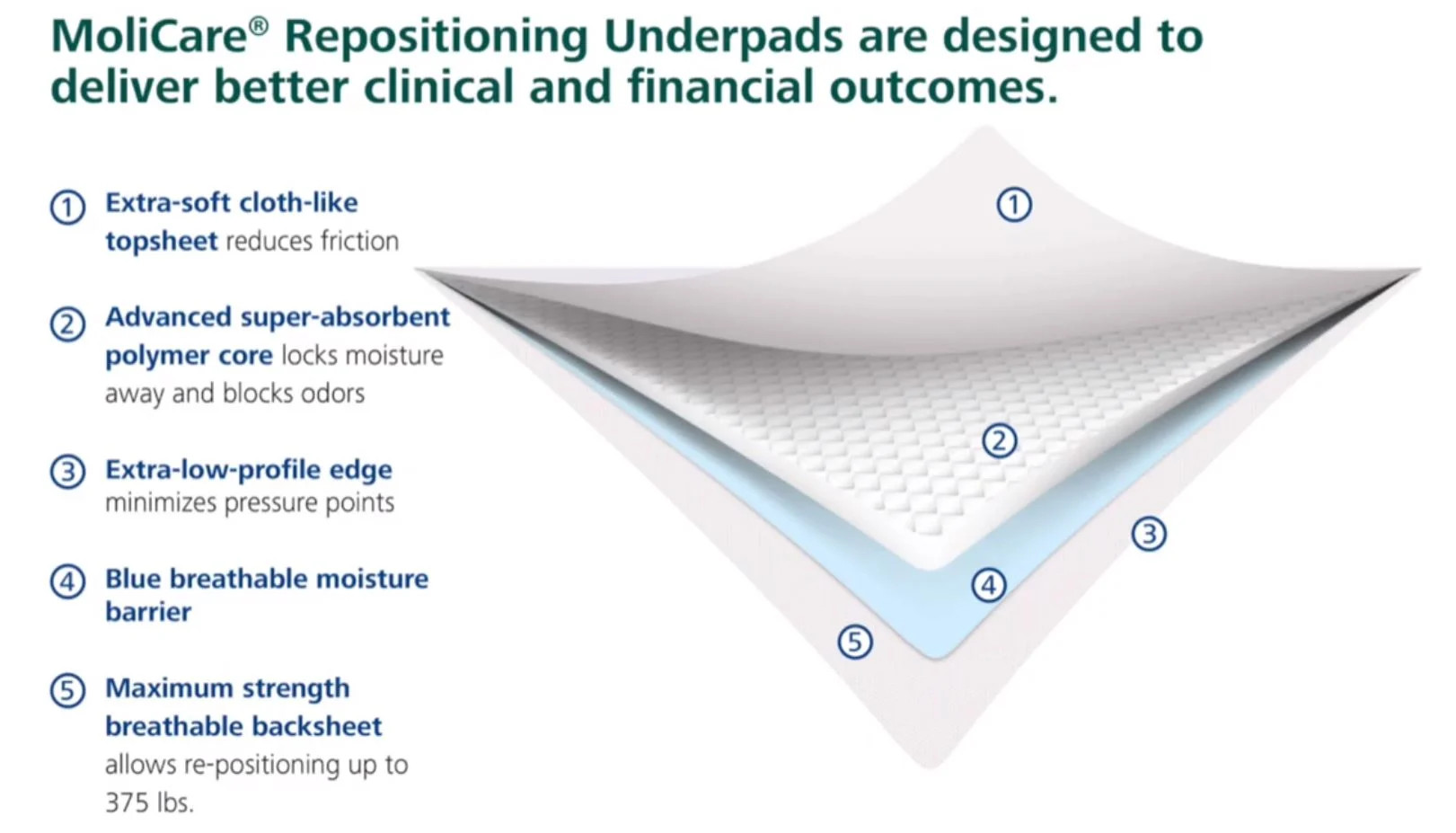 MoliCare® Repositioning Underpads are designed to deliver better clinical and financial outcomes.

① Extra-soft cloth-like topsheet reduces friction

② Advanced super-absorbent polymer core locks moisture away and blocks odors

③ Extra-low-profile edge minimizes pressure points

④ Blue breathable moisture barrier

⑤ Maximum strength breathable backsheet allows re-positioning up to 375 lbs.

①

②

③

④

⑤